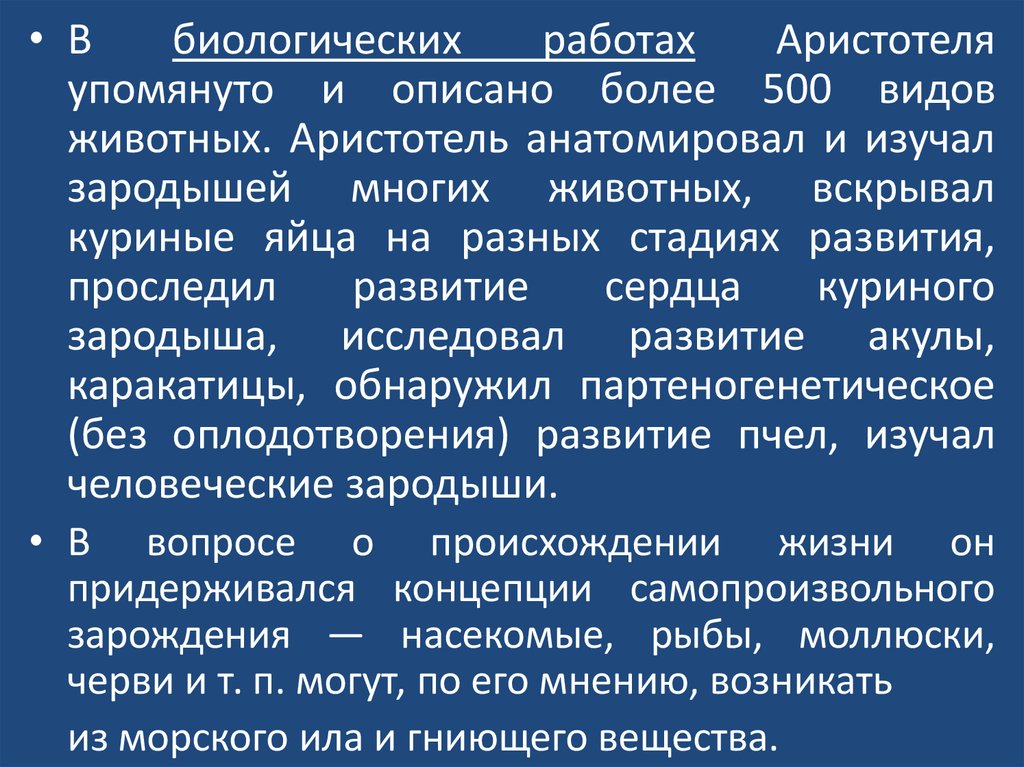 • В биологических работах Аристотеля упомянуто и описано более 500 видов животных. Аристотель анатомировал и изучал зародышей многих животных, вскрывал куриные яйца на разных стадиях развития, проследил развитие сердца куриного зародыша, исследовал развитие акулы, каракатицы, обнаружил партеногенетическое (без оплодотворения) развитие пчел, изучал человеческие зародыши.

• В вопросе о происхождении жизни он придерживался концепции самопроизвольного зарождения — насекомые, рыбы, моллюски, черви и т. п. могут, по его мнению, возникать

из морского ила и гниющего вещества.